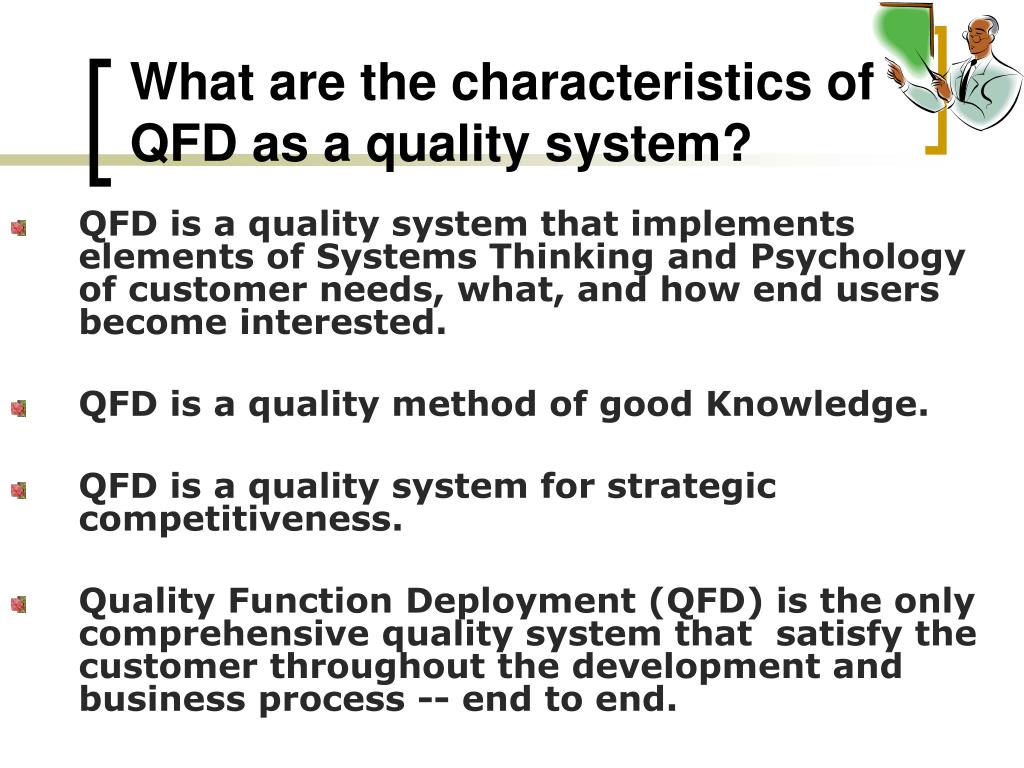 What are the characteristics of QFD as a quality system?

QFD is a quality system that implements elements of Systems Thinking and Psychology of customer needs, what, and how end users become interested.

QFD is a quality method of good Knowledge.

QFD is a quality system for strategic competitiveness.

Quality Function Deployment (QFD) is the only comprehensive quality system that satisfy the customer throughout the development and business process -- end to end.